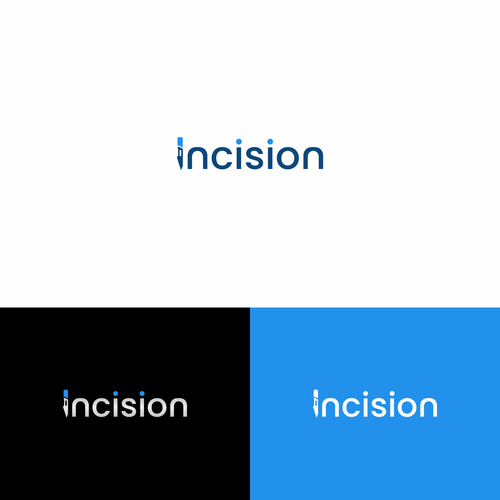 incision

incision

incision